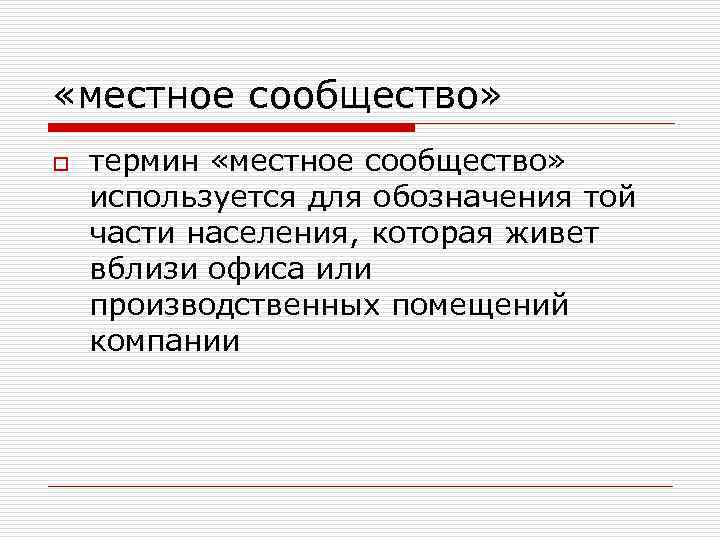 «местное сообщество»

термин «местное сообщество» используется для обозначения той части населения, которая живет вблизи офиса или производственных помещений компании